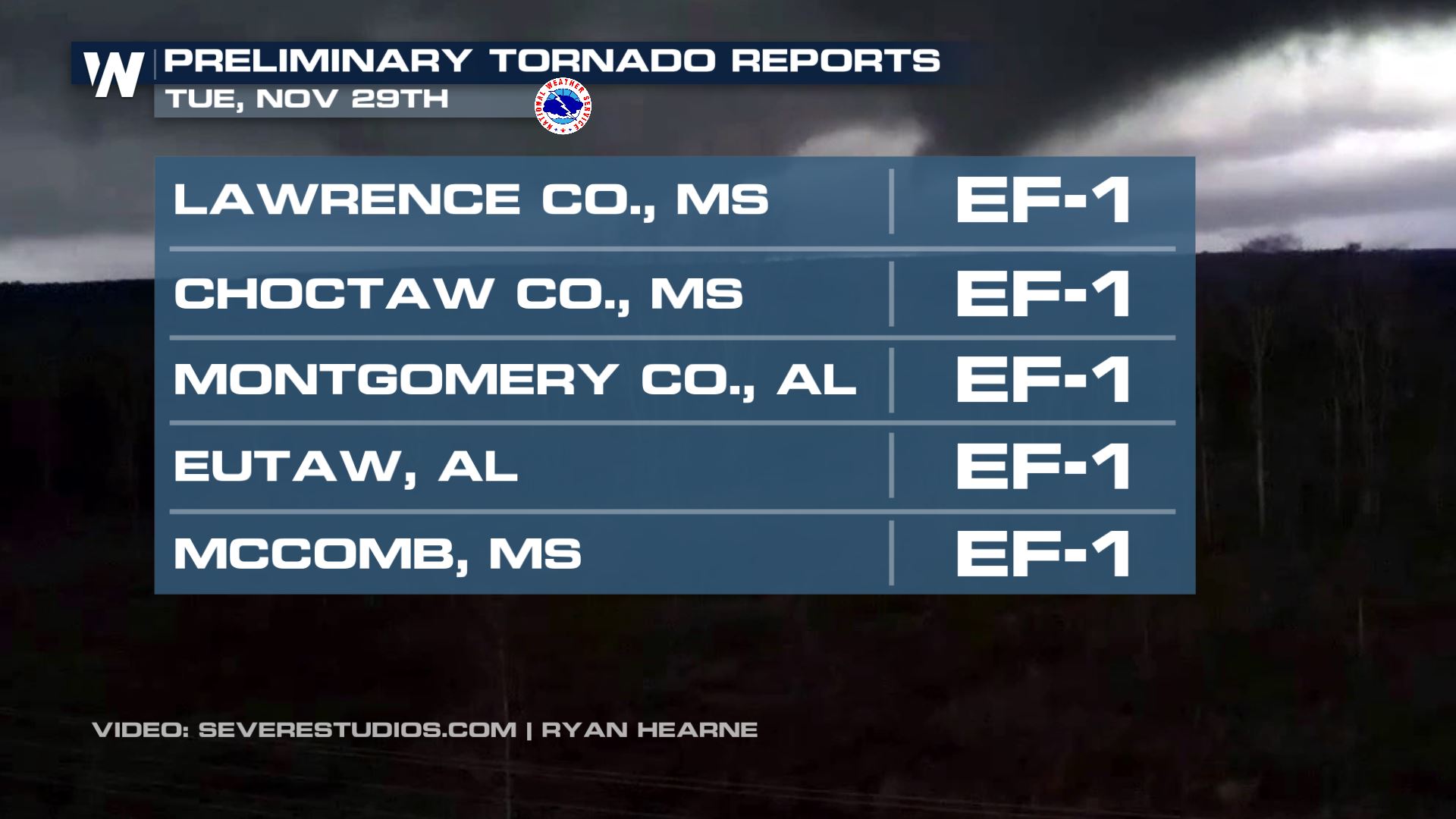 W PRELIMINARY TORNADO REPORTS
TUE, NOV 29TH

NATIONAL WEATHER SERVICE

| | |
|---|---|
| LAWRENCE CO., MS | EF-1 |
| CHOCTAW CO., MS | EF-1 |
| MONTGOMERY CO., AL | EF-1 |
| EUTAW, AL | EF-1 |
| MCCOMB, MS | EF-1 |

VIDEO: SEVERESTUDIOS.COM | RYAN HEARNE